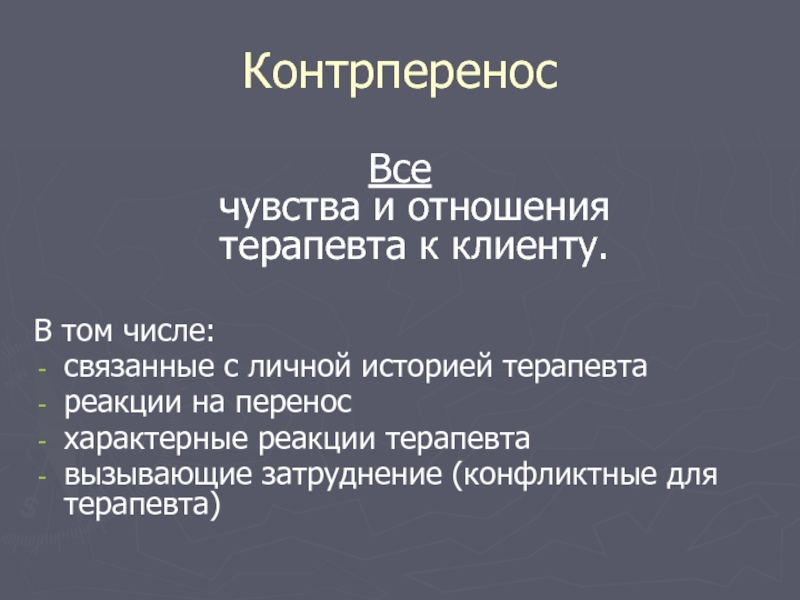 Контрперенос

Все
чувства и отношения терапевта к клиенту.

В том числе:
- связанные с личной историей терапевта
- реакции на перенос
- характерные реакции терапевта
- вызывающие затруднение (конфликтные для терапевта)